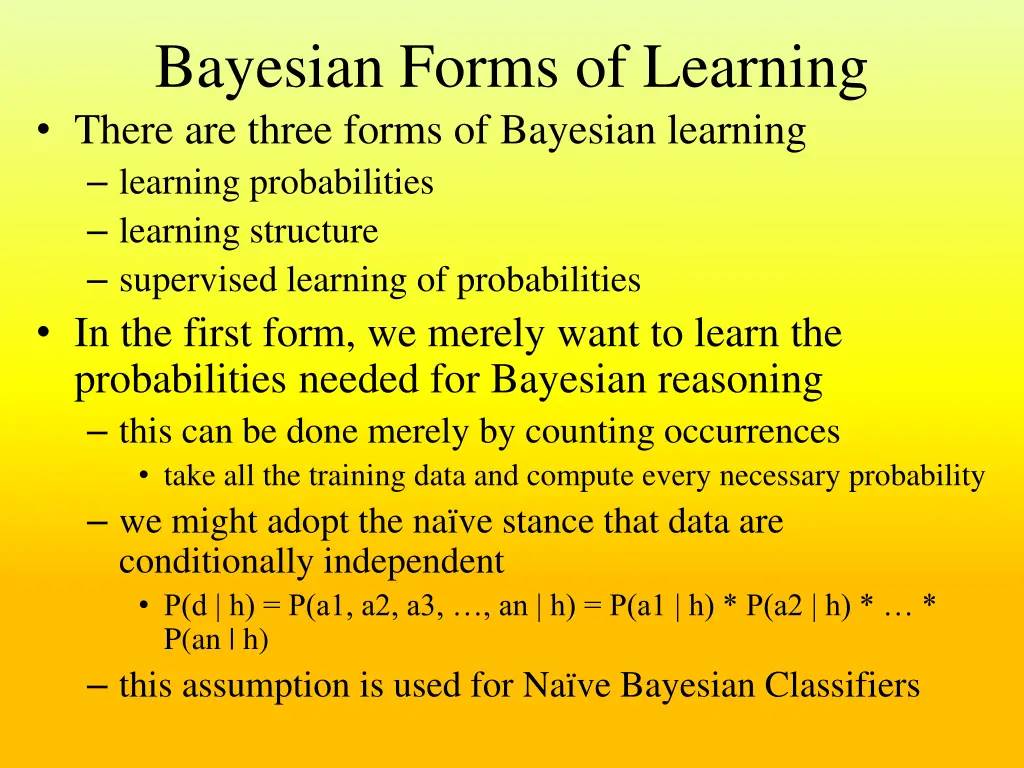 Bayesian Forms of Learning

• There are three forms of Bayesian learning
  – learning probabilities
  – learning structure
  – supervised learning of probabilities
• In the first form, we merely want to learn the probabilities needed for Bayesian reasoning
  – this can be done merely by counting occurrences
    • take all the training data and compute every necessary probability
  – we might adopt the naïve stance that data are conditionally independent
    • P(d | h) = P(a1, a2, a3, …, an | h) = P(a1 | h) * P(a2 | h) * … * P(an | h)
  – this assumption is used for Naïve Bayesian Classifiers